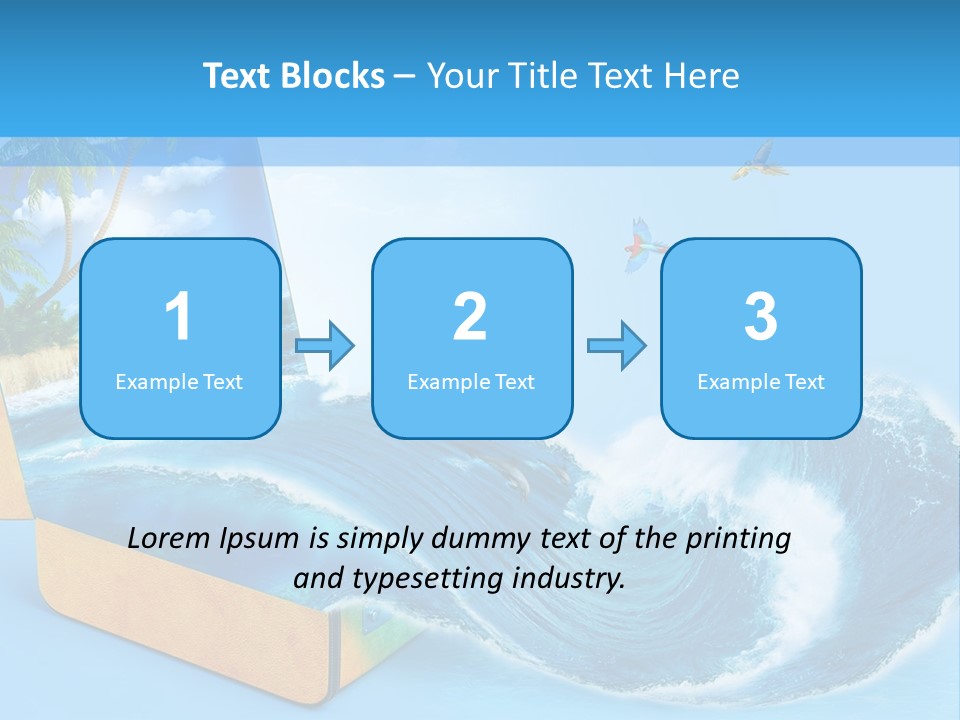 Text Blocks – Your Title Text Here

1
Example Text

2
Example Text

3
Example Text

Lorem Ipsum is simply dummy text of the printing and typesetting industry.